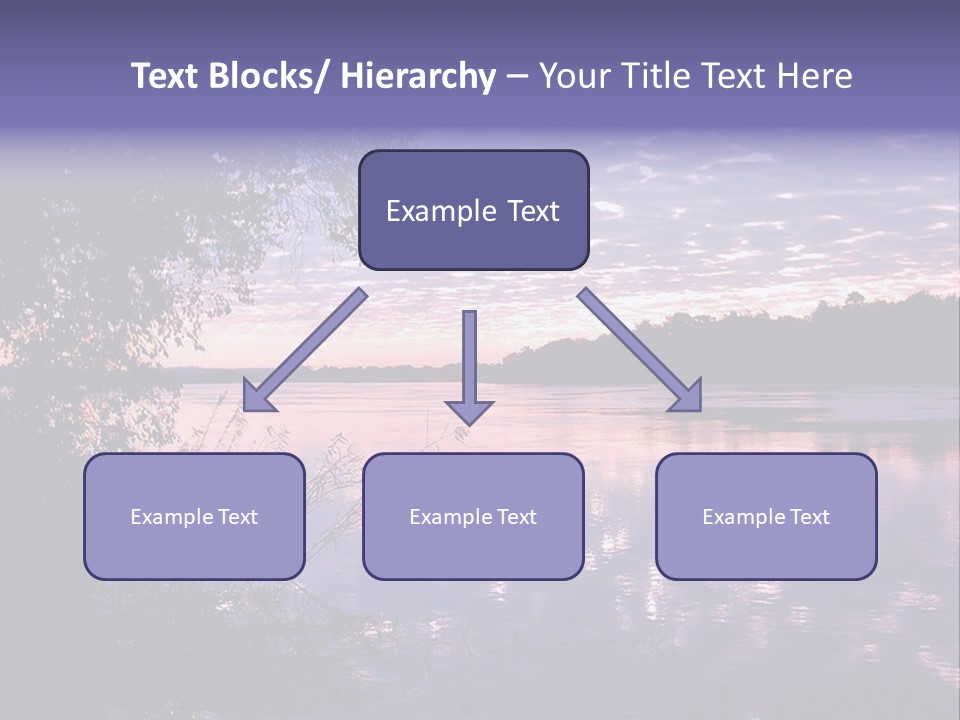 Text Blocks/ Hierarchy – Your Title Text Here

Example Text

Example Text

Example Text

Example Text